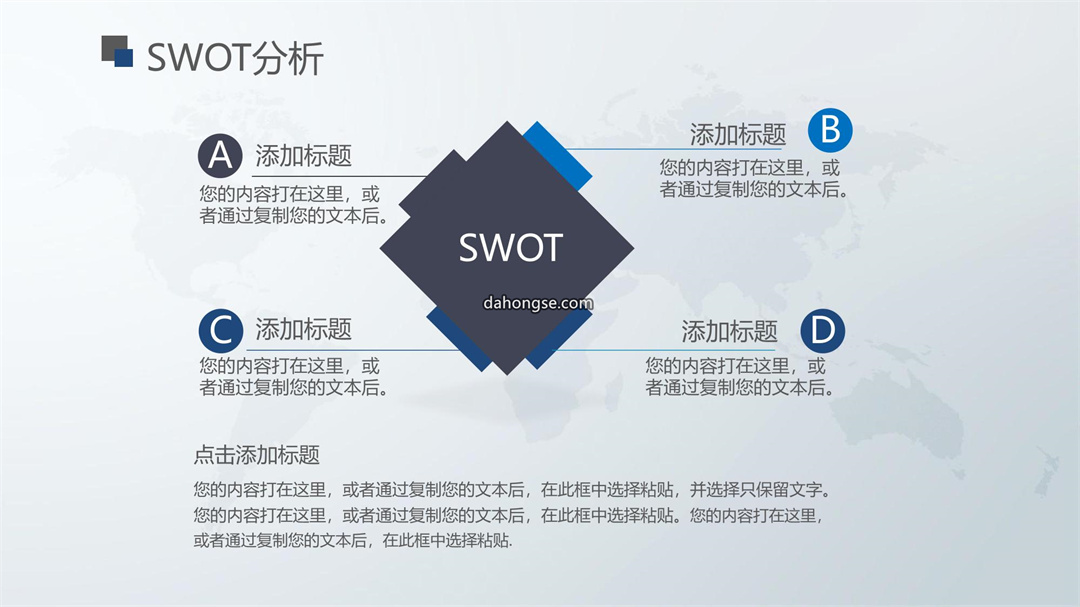 SWOT分析

A 添加标题
您的内容打在这里，或者通过复制您的文本后。

添加标题 B
您的内容打在这里，或者通过复制您的文本后。

SWOT

dahongse.com

C 添加标题
您的内容打在这里，或者通过复制您的文本后。

添加标题 D
您的内容打在这里，或者通过复制您的文本后。

点击添加标题
您的内容打在这里，或者通过复制您的文本后，在此框中选择粘贴，并选择只保留文字。您的内容打在这里，或者通过复制您的文本后，在此框中选择粘贴。您的内容打在这里，或者通过复制您的文本后，在此框中选择粘贴.